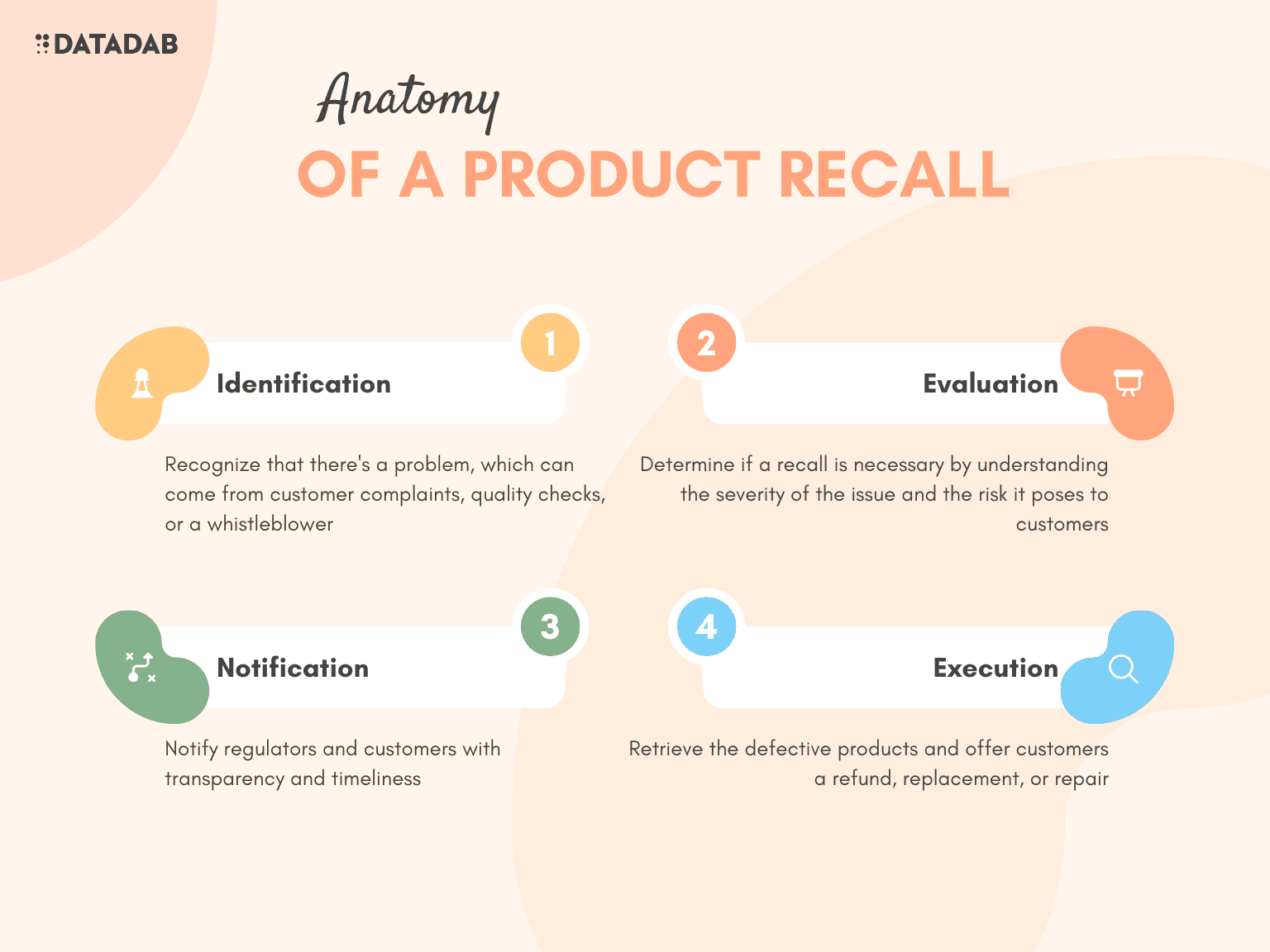 DATADAB

Anatomy
OF A PRODUCT RECALL

1
Identification

Recognize that there's a problem, which can come from customer complaints, quality checks, or a whistleblower

2
Evaluation

Determine if a recall is necessary by understanding the severity of the issue and the risk it poses to customers

3
Notification

Notify regulators and customers with transparency and timeliness

4
Execution

Retrieve the defective products and offer customers a refund, replacement, or repair